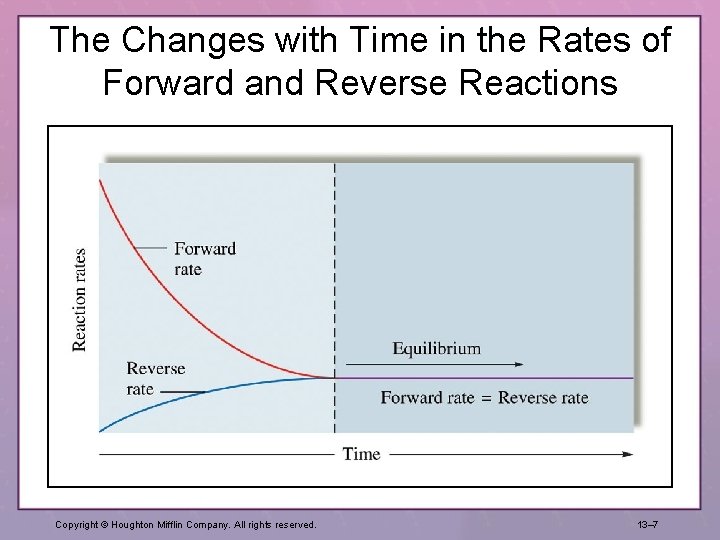 The Changes with Time in the Rates of Forward and Reverse Reactions

Reaction rates

Forward rate

Reverse rate

Equilibrium

Forward rate = Reverse rate

Time

Copyright © Houghton Mifflin Company. All rights reserved.

13–7